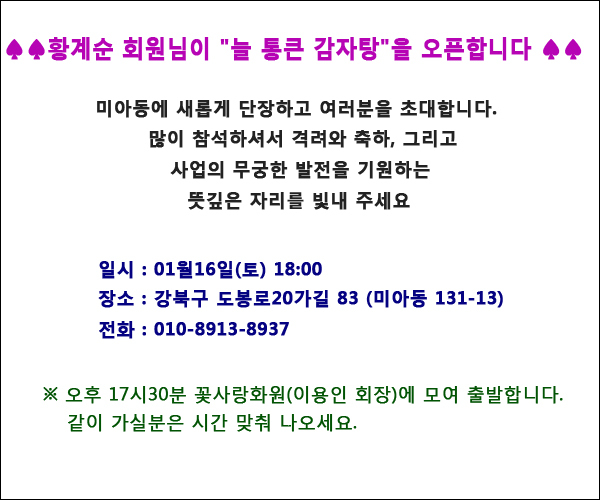 ♠♠황계순 회원님이 "늘 통큰 감자탕"을 오픈합니다 ♠♠

미아동에 새롭게 단장하고 여러분을 초대합니다.
많이 참석하셔서 격려와 축하, 그리고
사업의 무궁한 발전을 기원하는
뜻깊은 자리를 빛내 주세요

일시 : 01월16일(토) 18:00
장소 : 강북구 도봉로20가길 83 (미아동 131-13)
전화 : 010-8913-8937

※ 오후 17시30분 꽃사랑화원(이용인 회장)에 모여 출발합니다.
같이 가실분은 시간 맞춰 나오세요.